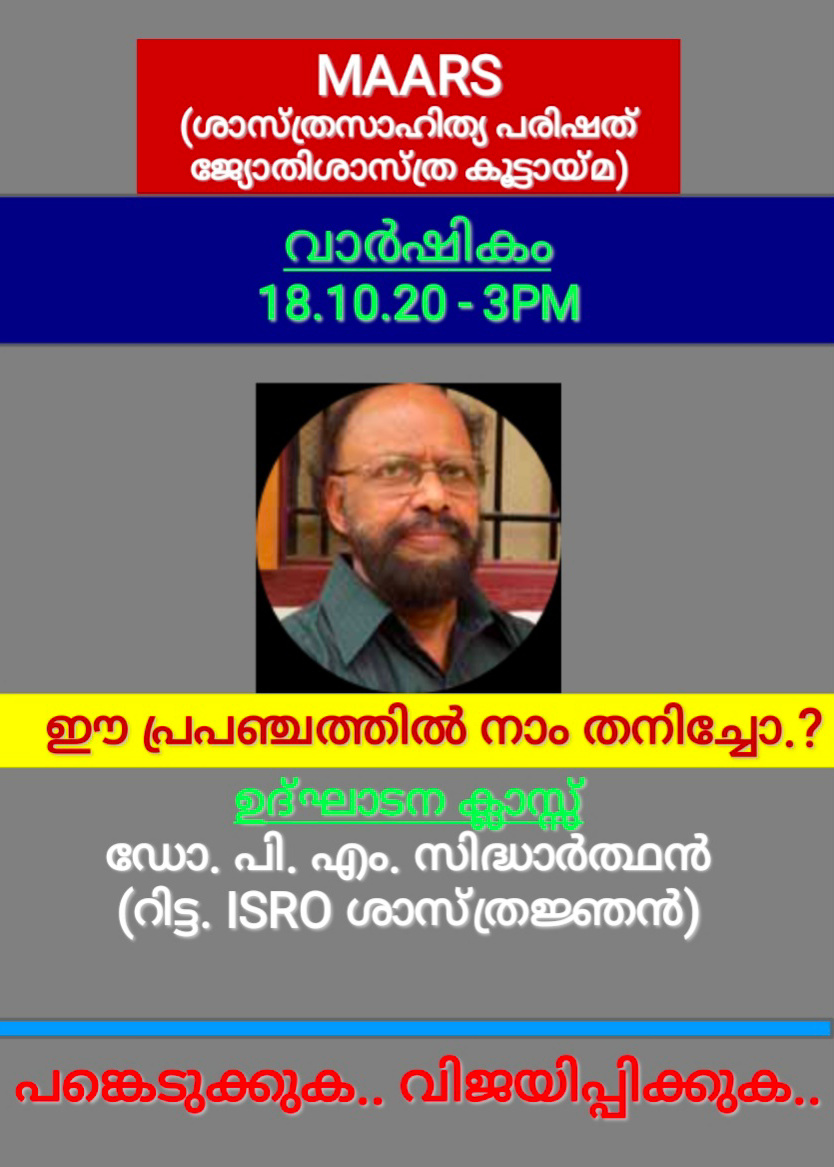 MAARS
(ശാസ്ത്രസാഹിത്യ പരിഷത്
ജ്യോതിശാസ്ത്ര കൂട്ടായ്മ)

വാർഷികം
18.10.20 - 3PM

ഈ പ്രപഞ്ചത്തിൽ നാം തനിച്ചോ.?

ഉദ്ഘാടന ക്ലാസ്സ്
ഡോ. പി. എം. സിദ്ധാർത്ഥൻ
(റിട്ട. ISRO ശാസ്ത്രജ്ഞൻ)

പങ്കെടുക്കുക.. വിജയിപ്പിക്കുക..